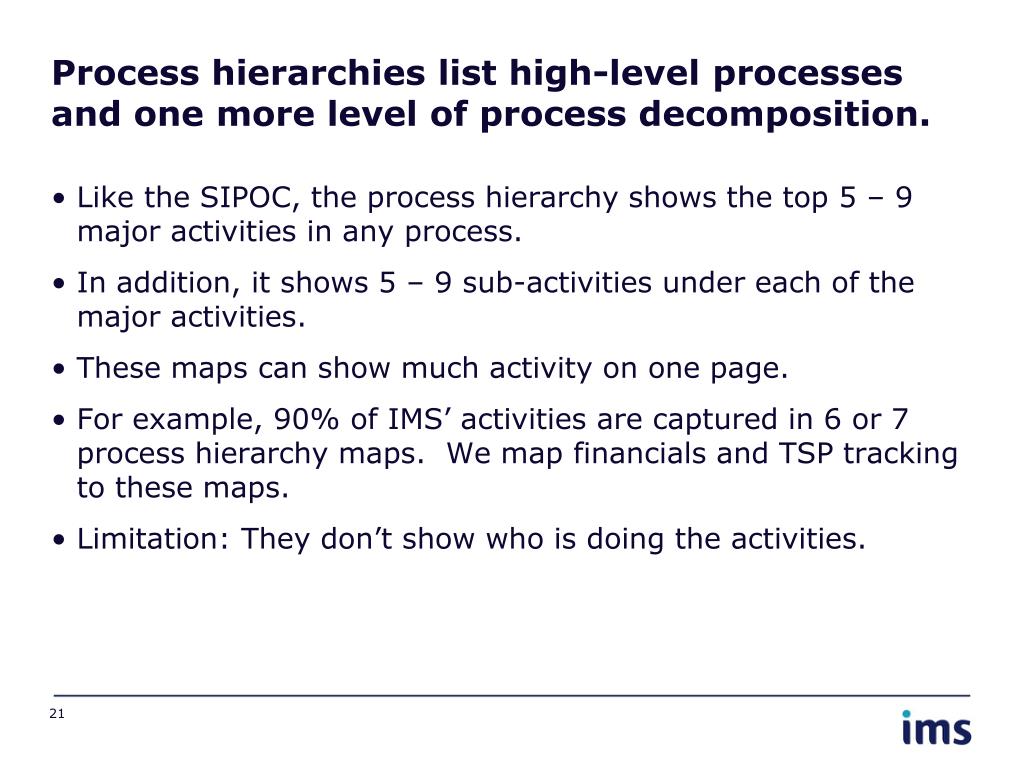 Process hierarchies list high-level processes and one more level of process decomposition.

• Like the SIPOC, the process hierarchy shows the top 5 – 9 major activities in any process.

• In addition, it shows 5 – 9 sub-activities under each of the major activities.

• These maps can show much activity on one page.

• For example, 90% of IMS’ activities are captured in 6 or 7 process hierarchy maps. We map financials and TSP tracking to these maps.

• Limitation: They don’t show who is doing the activities.

21

ims